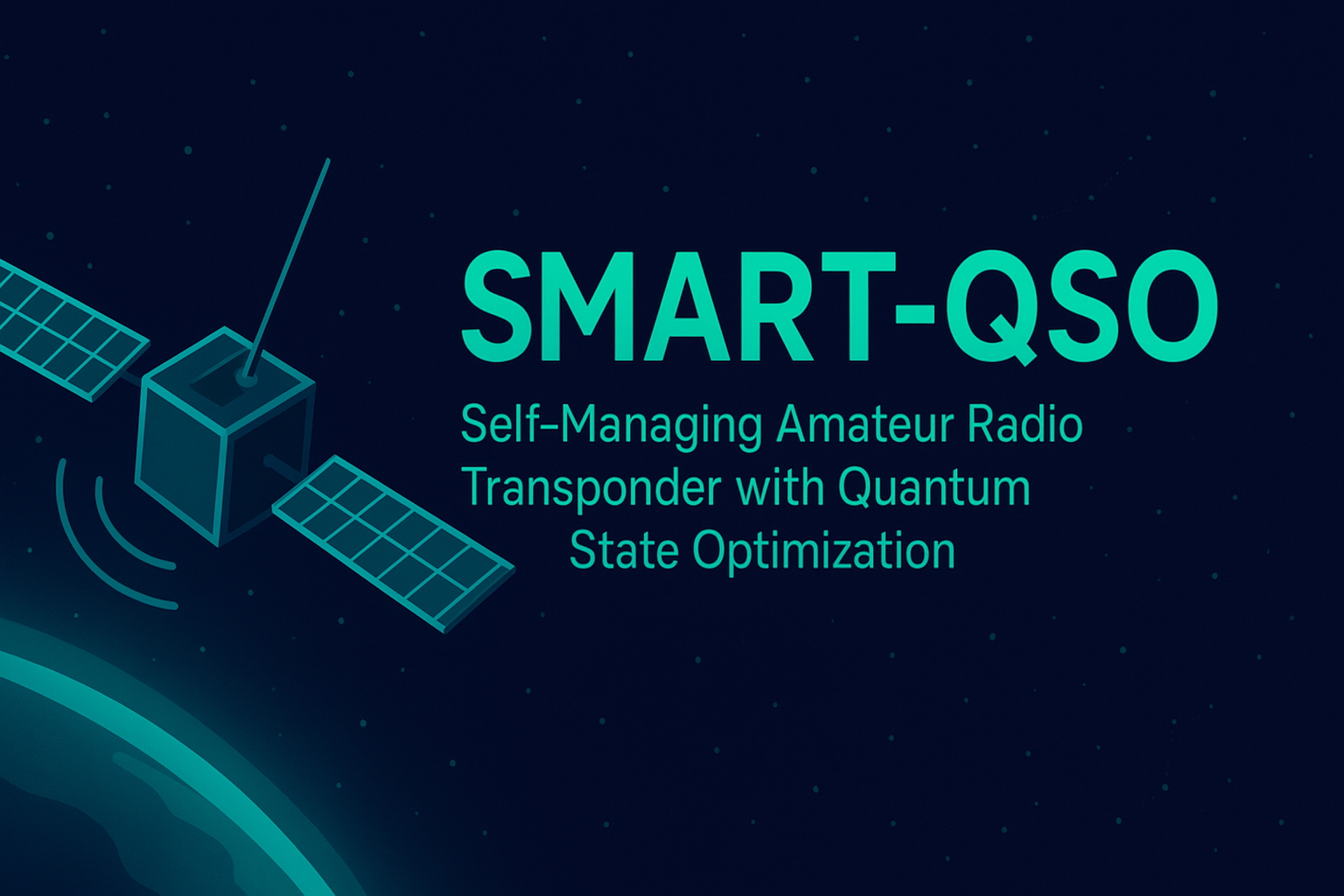 SMART-QSO

Self-Managing Amateur Radio Transponder with Quantum State Optimization